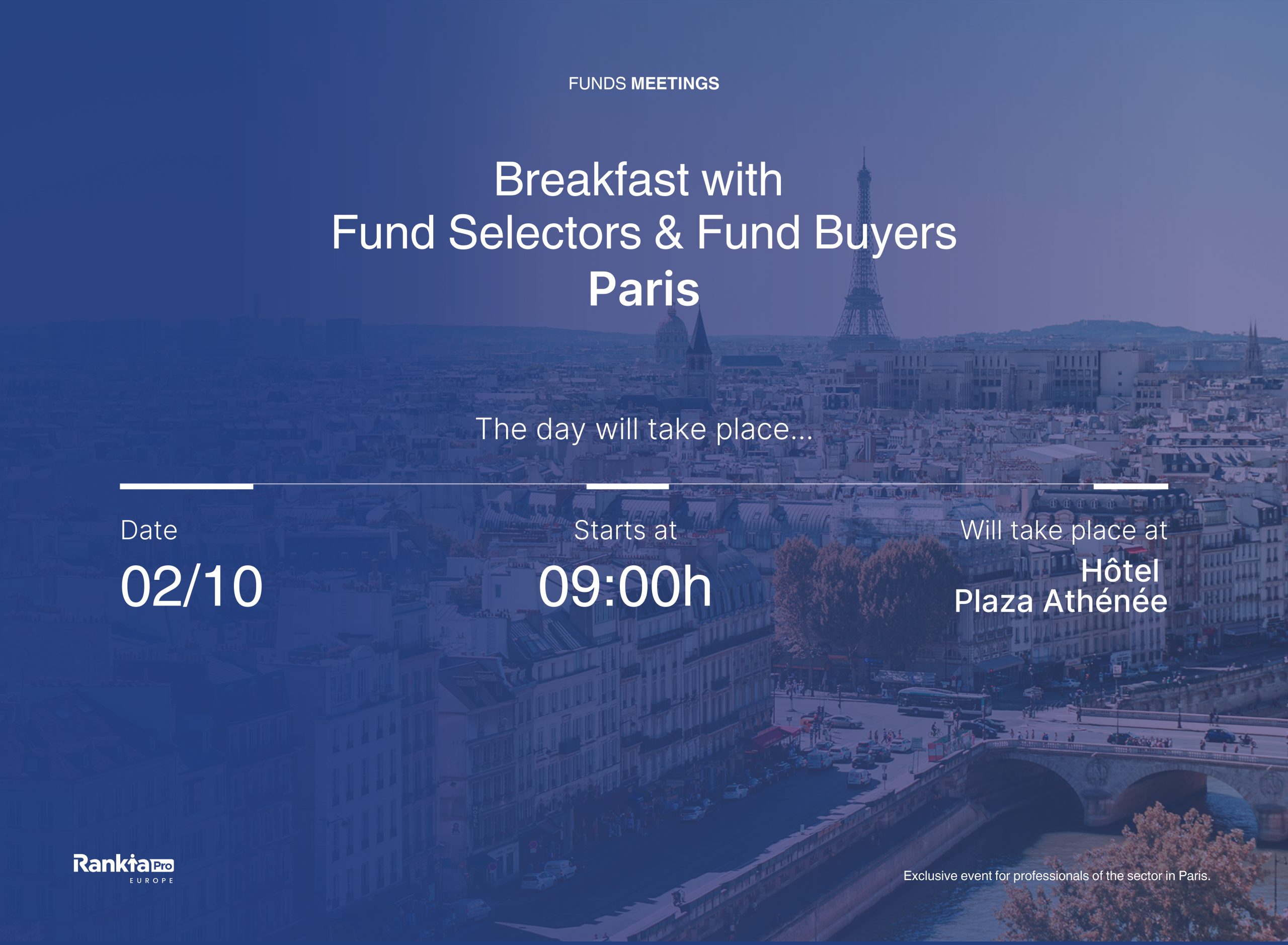 FUNDS MEETINGS

Breakfast with
Fund Selectors & Fund Buyers
Paris

The day will take place...

Date
02/10

Starts at
09:00h

Will take place at
Hôtel
Plaza Athénée

Rankia Pro
EUROPE

Exclusive event for professionals of the sector in Paris.